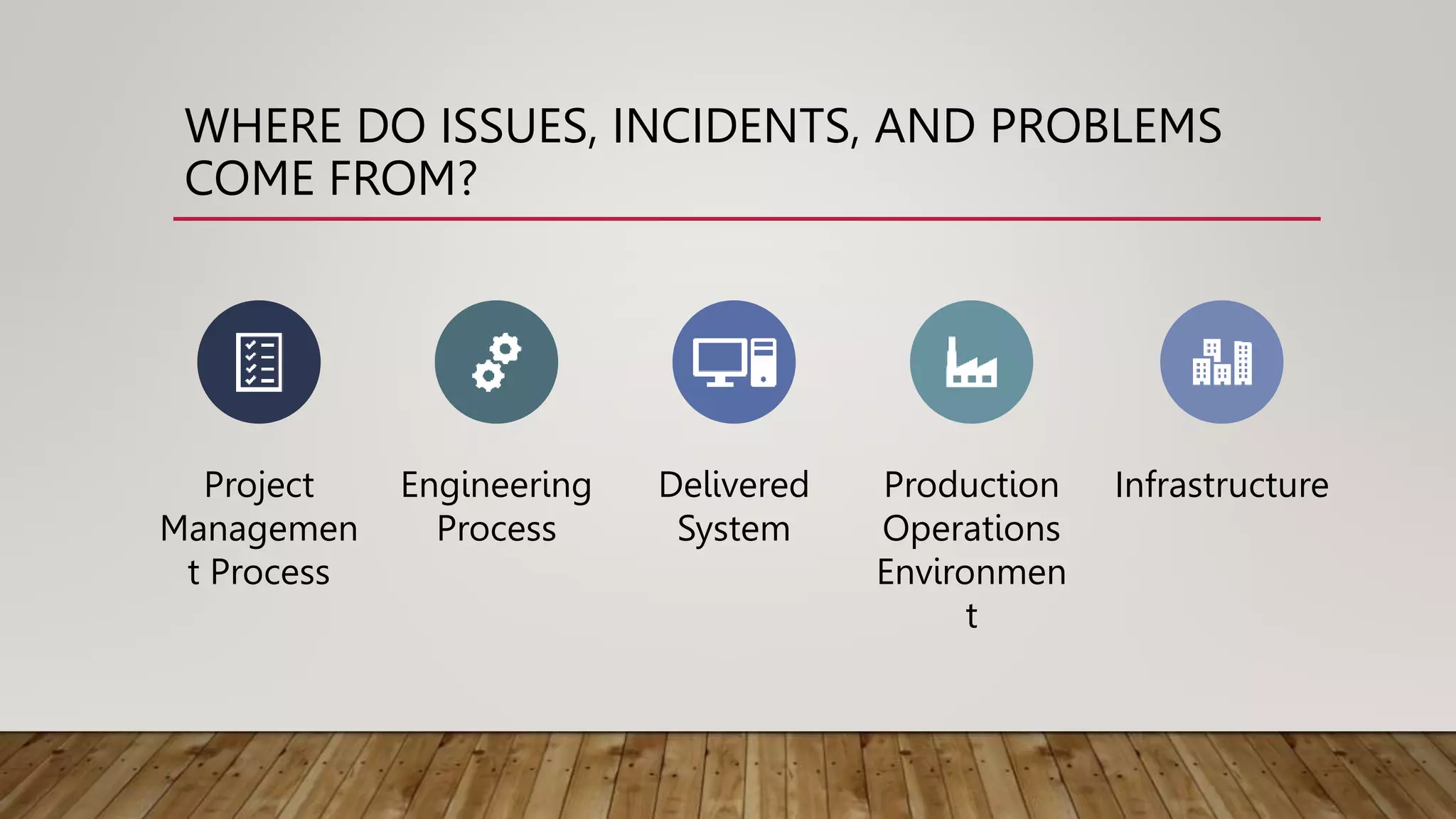 WHERE DO ISSUES, INCIDENTS, AND PROBLEMS COME FROM?

Project Management Process

Engineering Process

Delivered System

Production Operations Environment

Infrastructure